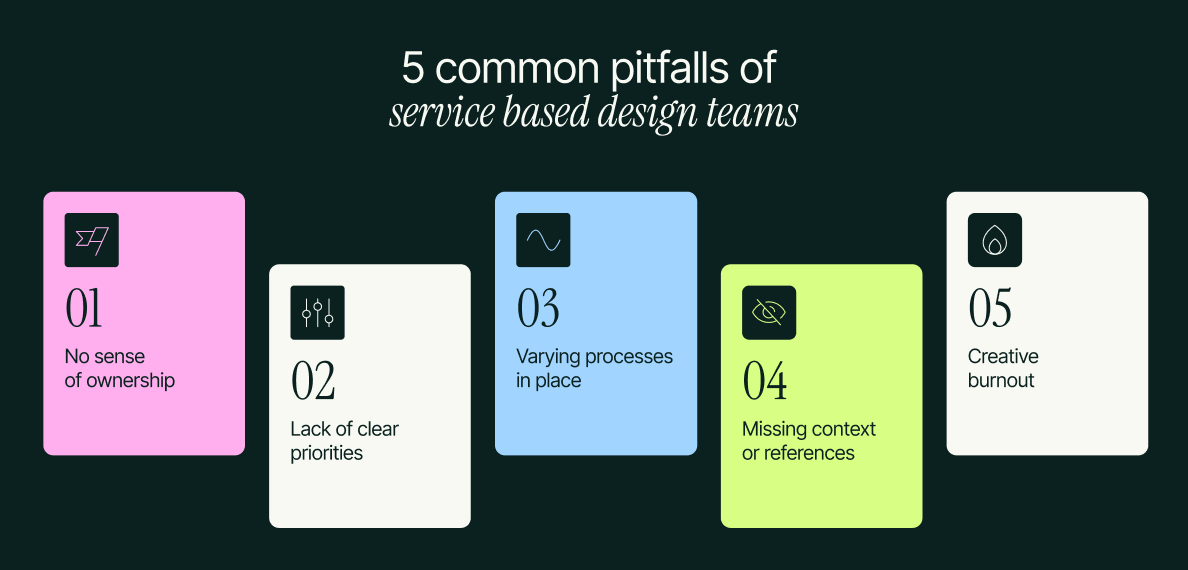 5 common pitfalls of
service based design teams

01
No sense of ownership

02
Lack of clear priorities

03
Varying processes in place

04
Missing context or references

05
Creative burnout